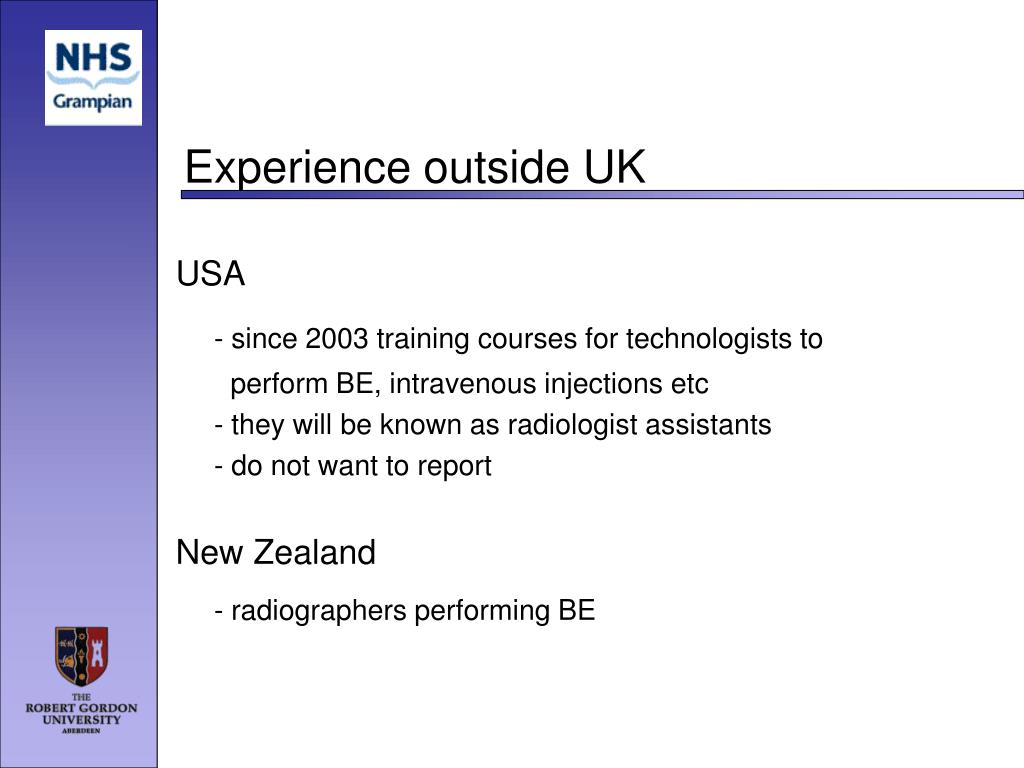 NHS
Grampian

Experience outside UK

USA

- since 2003 training courses for technologists to perform BE, intravenous injections etc
- they will be known as radiologist assistants
- do not want to report

New Zealand

- radiographers performing BE

THE
ROBERT GORDON
UNIVERSITY
ABERDEEN